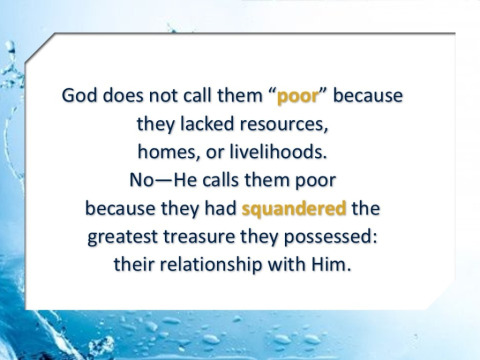 God does not call them “poor” because they lacked resources, homes, or livelihoods. No—He calls them poor because they had squandered the greatest treasure they possessed: their relationship with Him.